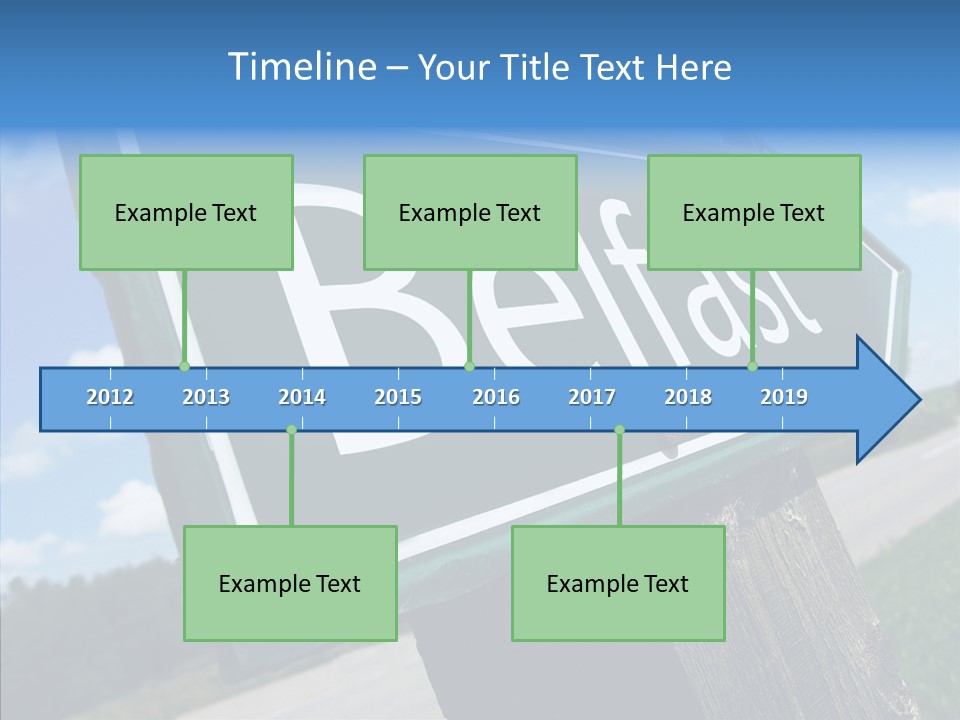 Timeline – Your Title Text Here

Example Text

Example Text

Example Text

Belfast

2012 2013 2014 2015 2016 2017 2018 2019

Example Text

Example Text